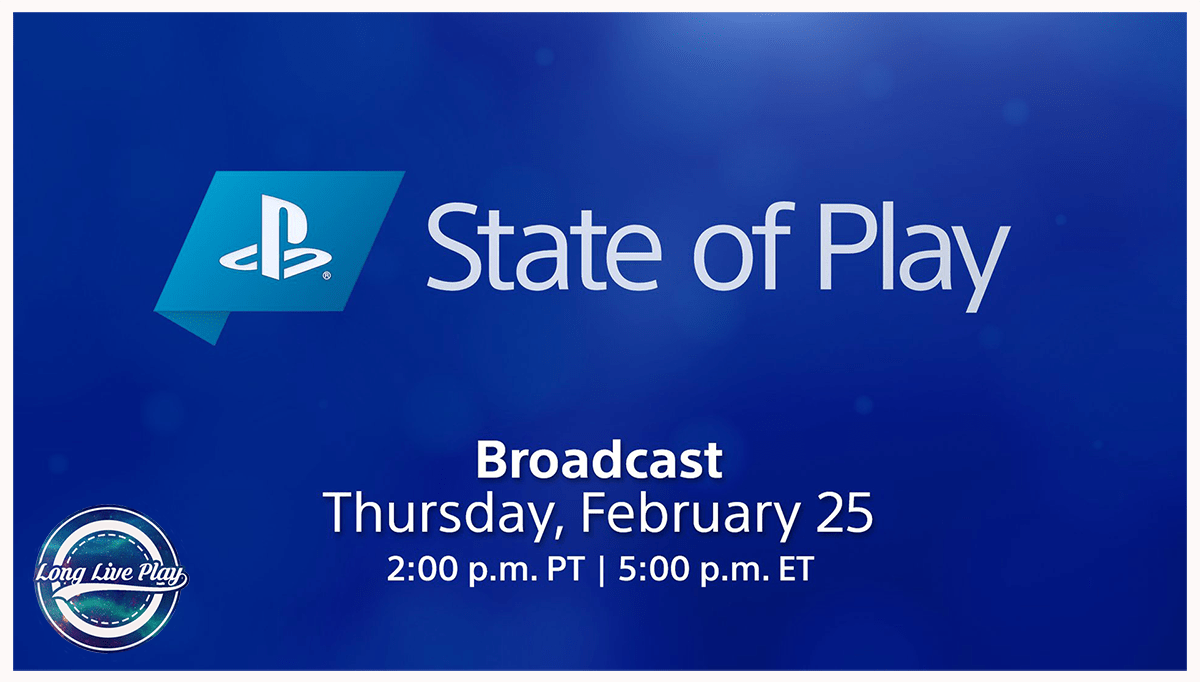 State of Play

Broadcast
Thursday, February 25
2:00 p.m. PT | 5:00 p.m. ET

Long Live Play